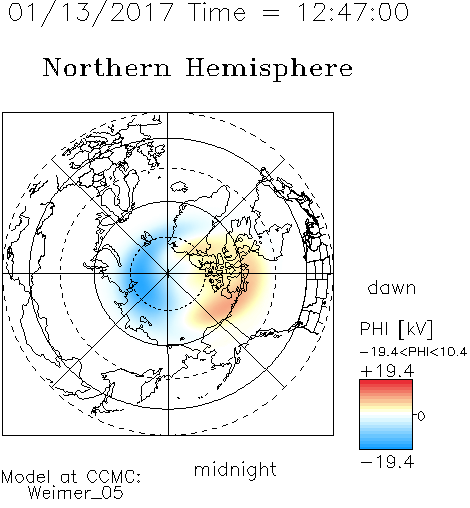 01/13/2017 Time = 12:47:00

Northern Hemisphere

dawn

PHI [kV]

−19.4<PHI<10.4

+19.4

0

−19.4

midnight

Model at CCMC:
Weimer_05